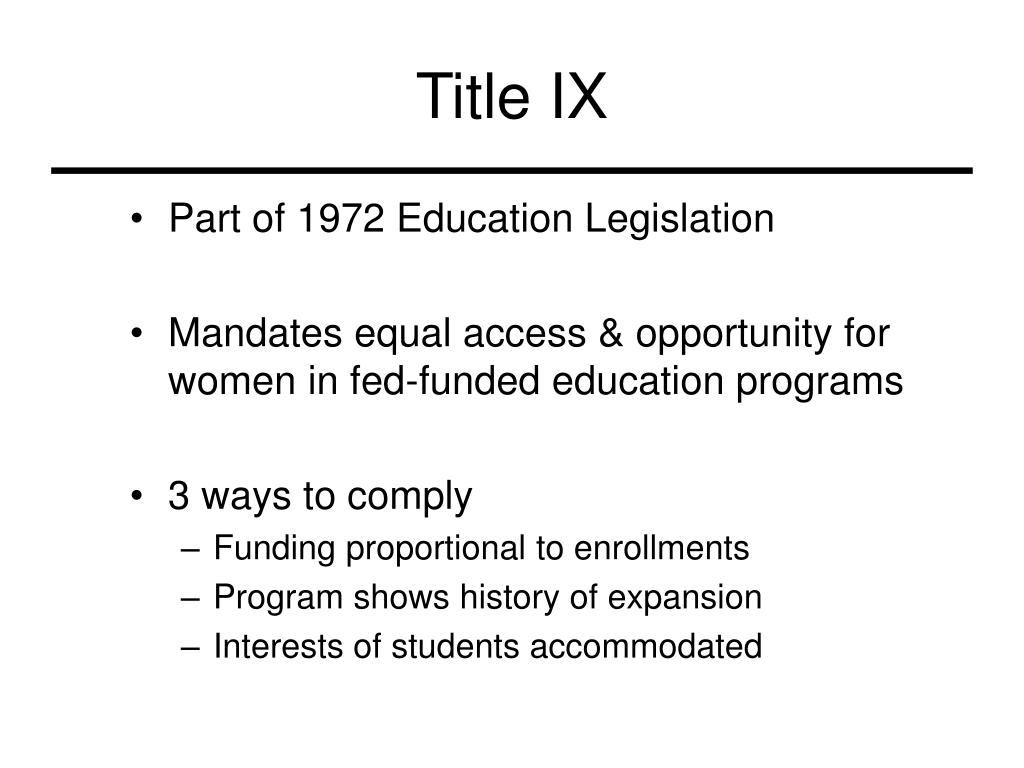 Title IX

• Part of 1972 Education Legislation

• Mandates equal access & opportunity for women in fed-funded education programs

• 3 ways to comply
– Funding proportional to enrollments
– Program shows history of expansion
– Interests of students accommodated